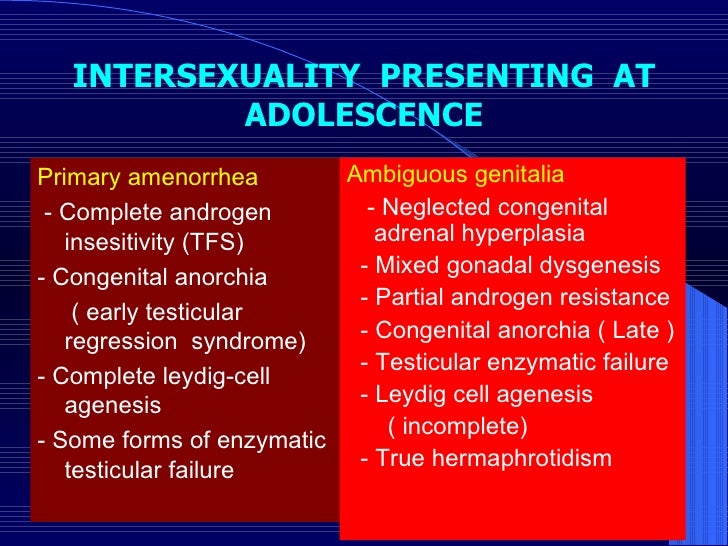 INTERSEXUALITY PRESENTING AT ADOLESCENCE

Primary amenorrhea
- Complete androgen insesitivity (TFS)
- Congenital anorchia
( early testicular regression syndrome)
- Complete leydig-cell agenesis
- Some forms of enzymatic testicular failure

Ambiguous genitalia
- Neglected congenital adrenal hyperplasia
- Mixed gonadal dysgenesis
- Partial androgen resistance
- Congenital anorchia ( Late )
- Testicular enzymatic failure
- Leydig cell agenesis
( incomplete)
- True hermaphrotidism